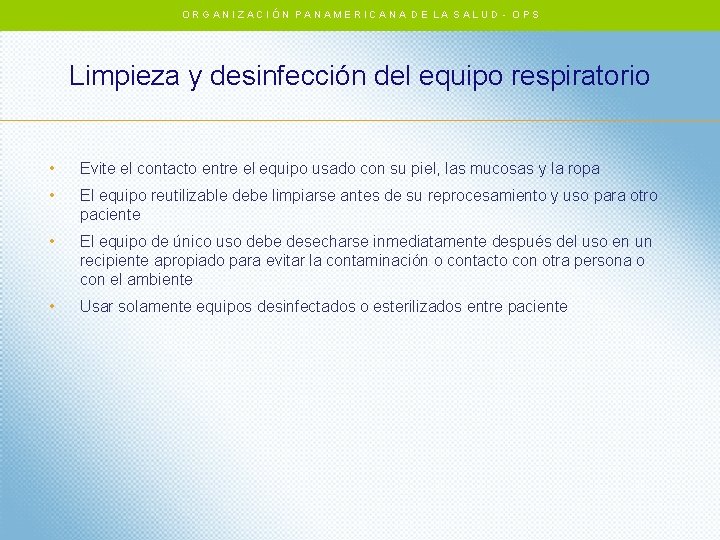 ORGANIZACIÓN PANAMERICANA DE LA SALUD - OPS

Limpieza y desinfección del equipo respiratorio

• Evite el contacto entre el equipo usado con su piel, las mucosas y la ropa
• El equipo reutilizable debe limpiarse antes de su reprocesamiento y uso para otro paciente
• El equipo de único uso debe desecharse inmediatamente después del uso en un recipiente apropiado para evitar la contaminación o contacto con otra persona o con el ambiente
• Usar solamente equipos desinfectados o esterilizados entre paciente